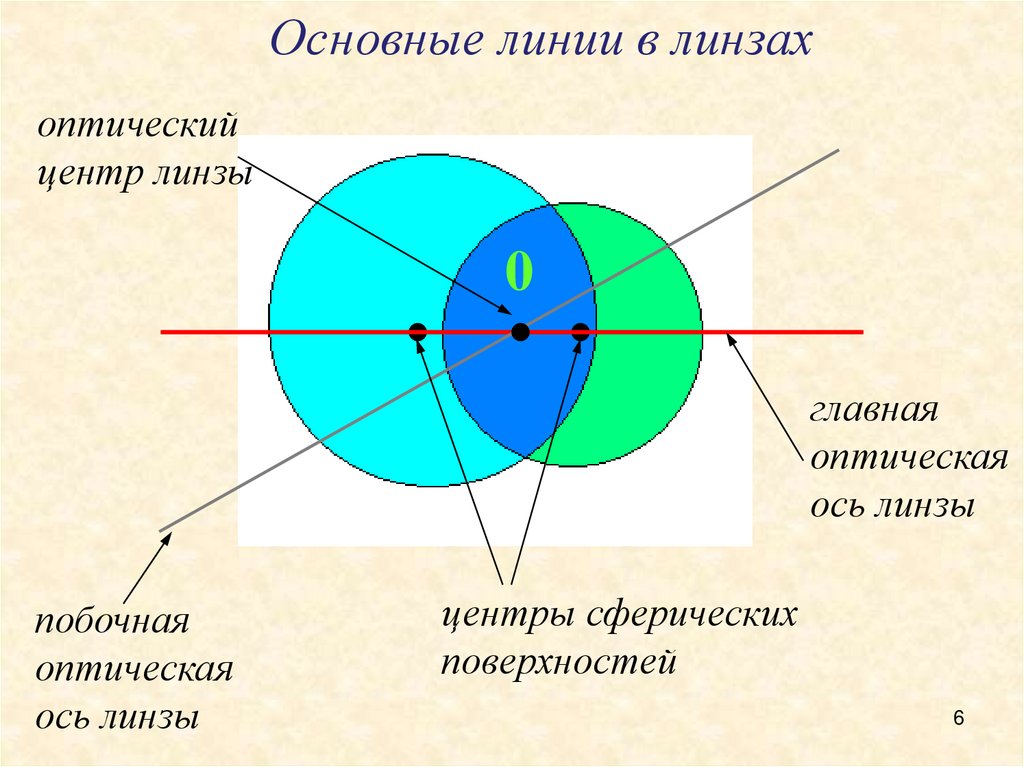 Основные линии в линзах

оптический центр линзы

0

главная оптическая ось линзы

побочная оптическая ось линзы

центры сферических поверхностей

6